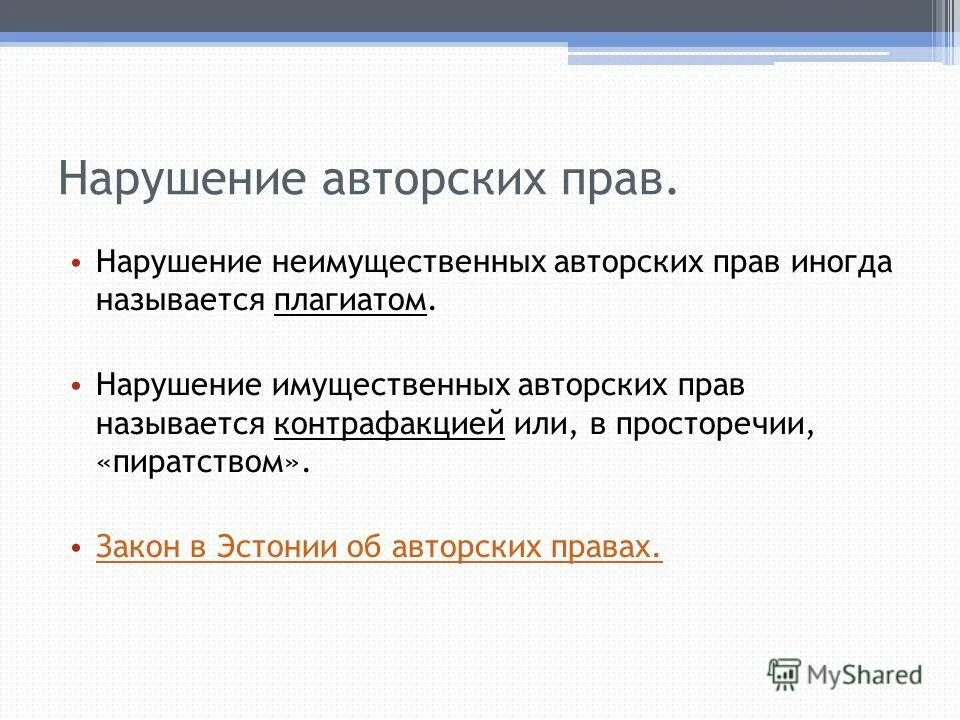 Нарушение авторских прав.

• Нарушение неимущественных авторских прав иногда называется плагиатом.

• Нарушение имущественных авторских прав называется контрафакцией или, в просторечии, «пиратством».

• Закон в Эстонии об авторских правах.

MyShared